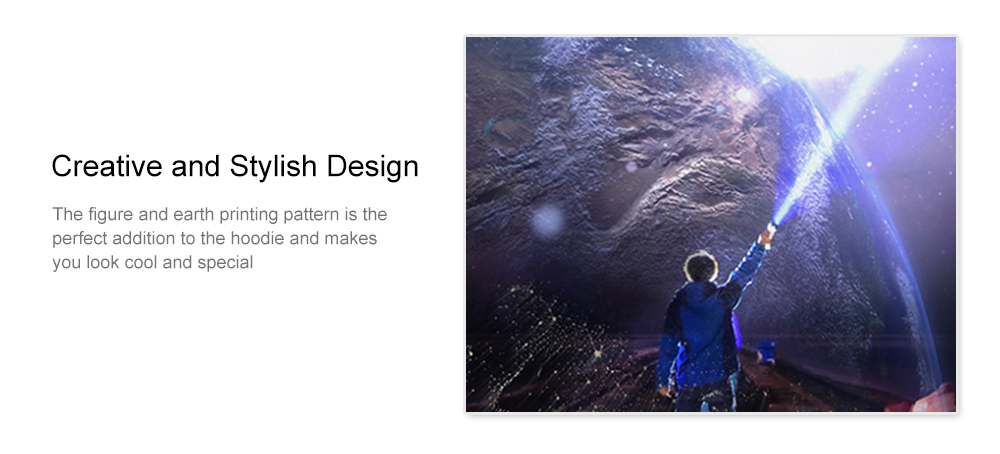 Creative and Stylish Design

The figure and earth printing pattern is the perfect addition to the hoodie and makes you look cool and special